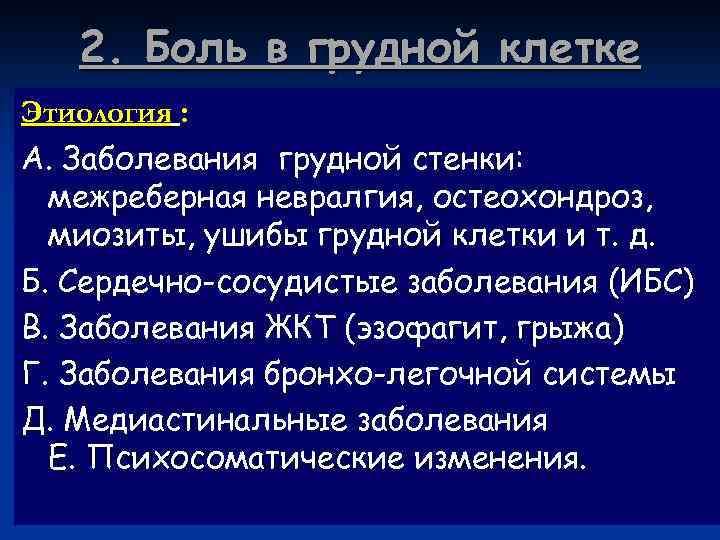 2. Боль в грудной клетке

Этиология :

А. Заболевания грудной стенки: межреберная невралгия, остеохондроз, миозиты, ушибы грудной клетки и т. д.

Б. Сердечно-сосудистые заболевания (ИБС)

В. Заболевания ЖКТ (эзофагит, грыжа)

Г. Заболевания бронхо-легочной системы

Д. Медиастинальные заболевания

Е. Психосоматические изменения.